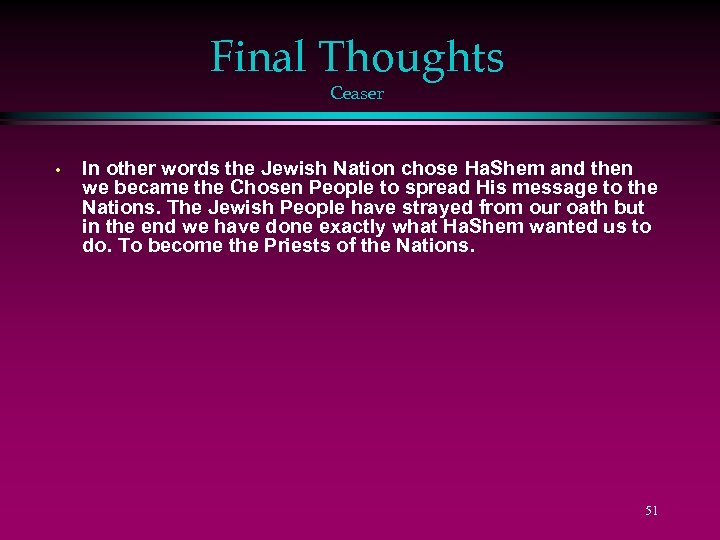 Final Thoughts
Ceaser

• In other words the Jewish Nation chose HaShem and then we became the Chosen People to spread His message to the Nations. The Jewish People have strayed from our oath but in the end we have done exactly what HaShem wanted us to do. To become the Priests of the Nations.

51